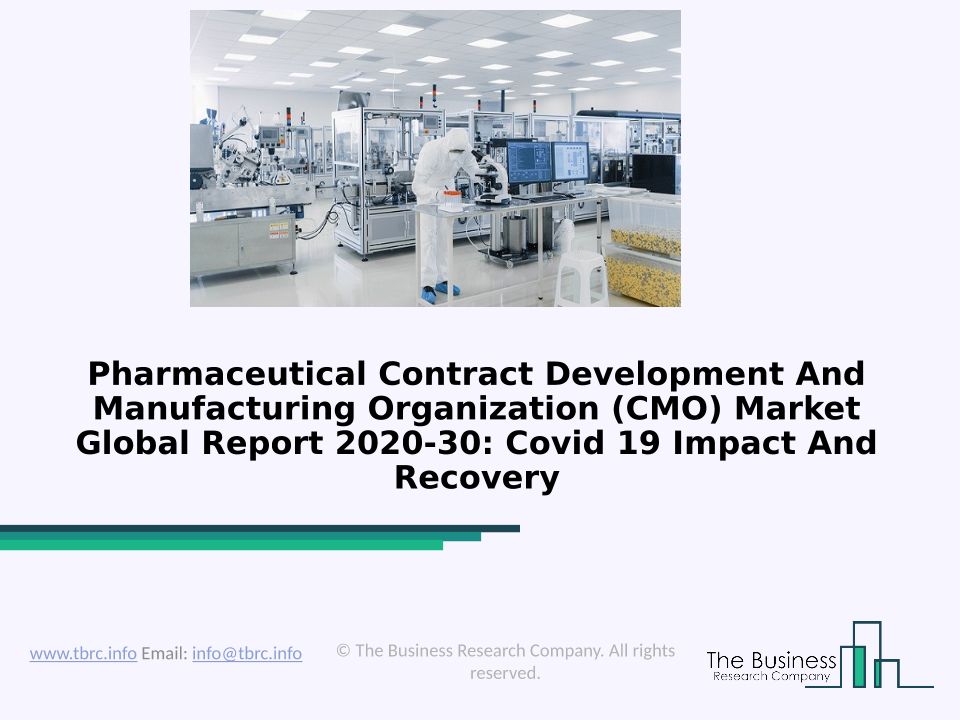 Pharmaceutical Contract Development And Manufacturing Organization (CMO) Market Global Report 2020-30: Covid 19 Impact And Recovery

www.tbrc.info Email: info@tbrc.info

© The Business Research Company. All rights reserved.

The Business
Research Company